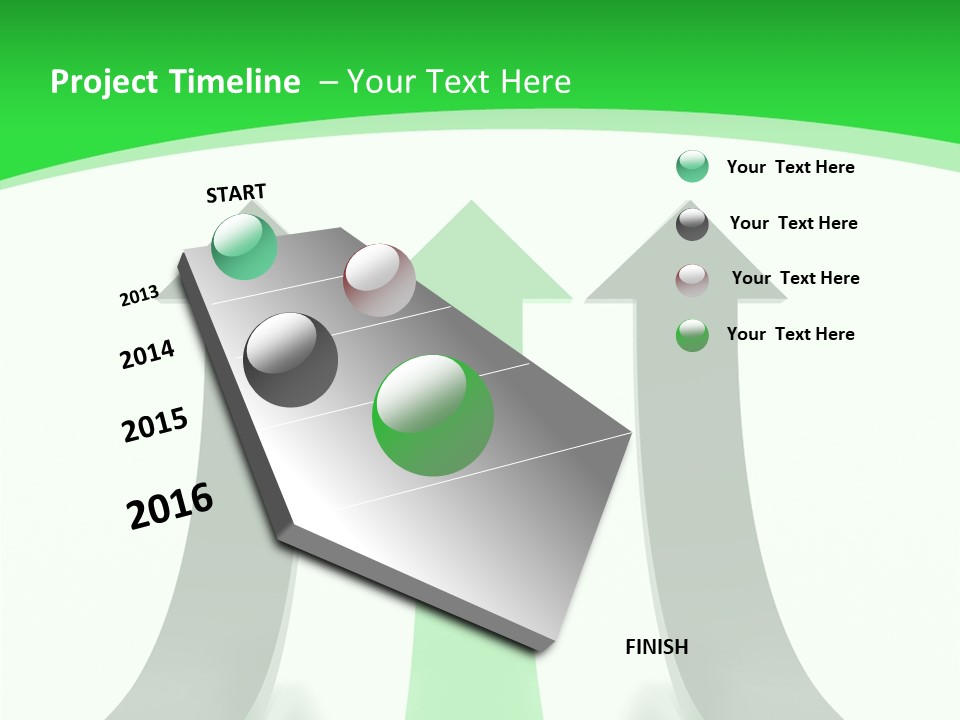 Project Timeline – Your Text Here

START

2013

2014

2015

2016

Your Text Here

Your Text Here

Your Text Here

Your Text Here

FINISH